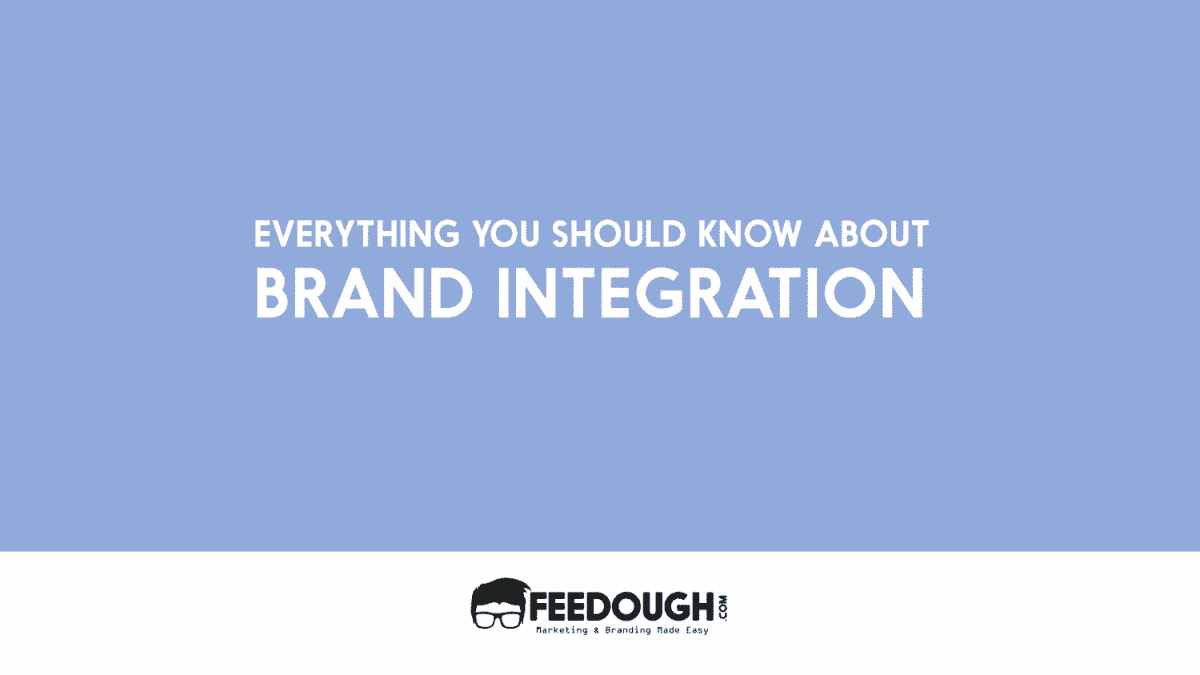 EVERYTHING YOU SHOULD KNOW ABOUT
BRAND INTEGRATION

FEEDOUGH.COM
Marketing & Branding Made Easy